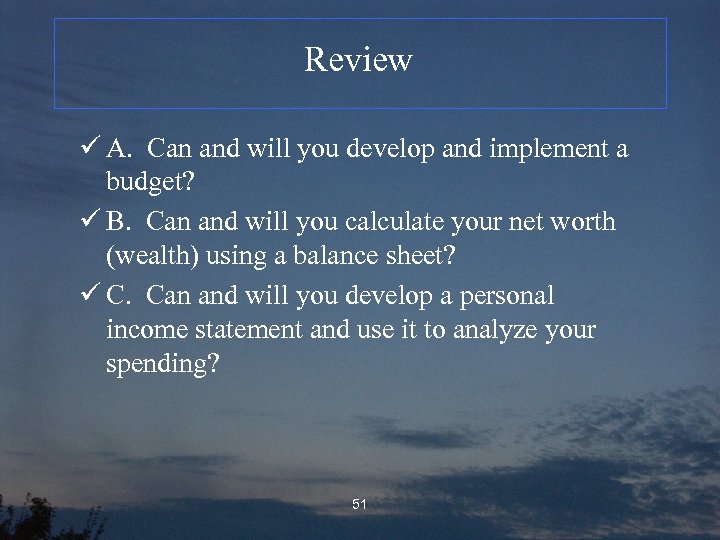 Review

✓ A. Can and will you develop and implement a budget?

✓ B. Can and will you calculate your net worth (wealth) using a balance sheet?

✓ C. Can and will you develop a personal income statement and use it to analyze your spending?

51